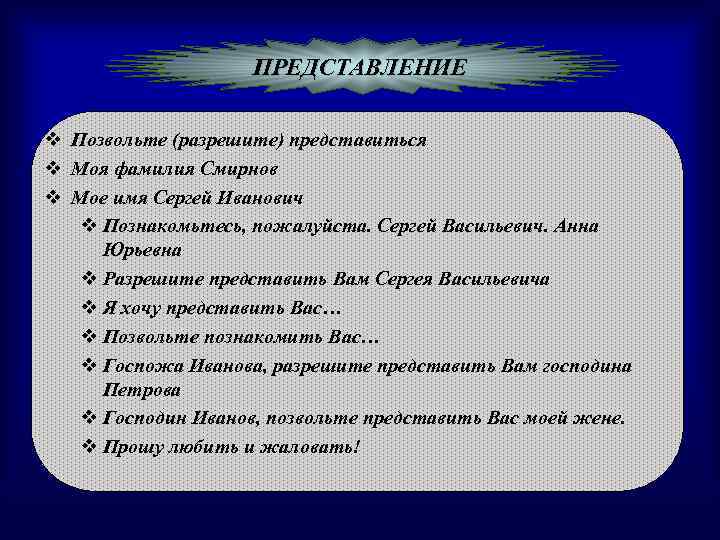 ПРЕДСТАВЛЕНИЕ

❖ Позвольте (разрешите) представиться
❖ Моя фамилия Смирнов
❖ Мое имя Сергей Иванович
❖ Познакомьтесь, пожалуйста. Сергей Васильевич. Анна Юрьевна
❖ Разрешите представить Вам Сергея Васильевича
❖ Я хочу представить Вас…
❖ Позвольте познакомить Вас…
❖ Госпожа Иванова, разрешите представить Вам господина Петрова
❖ Господин Иванов, позвольте представить Вас моей жене.
❖ Прошу любить и жаловать!